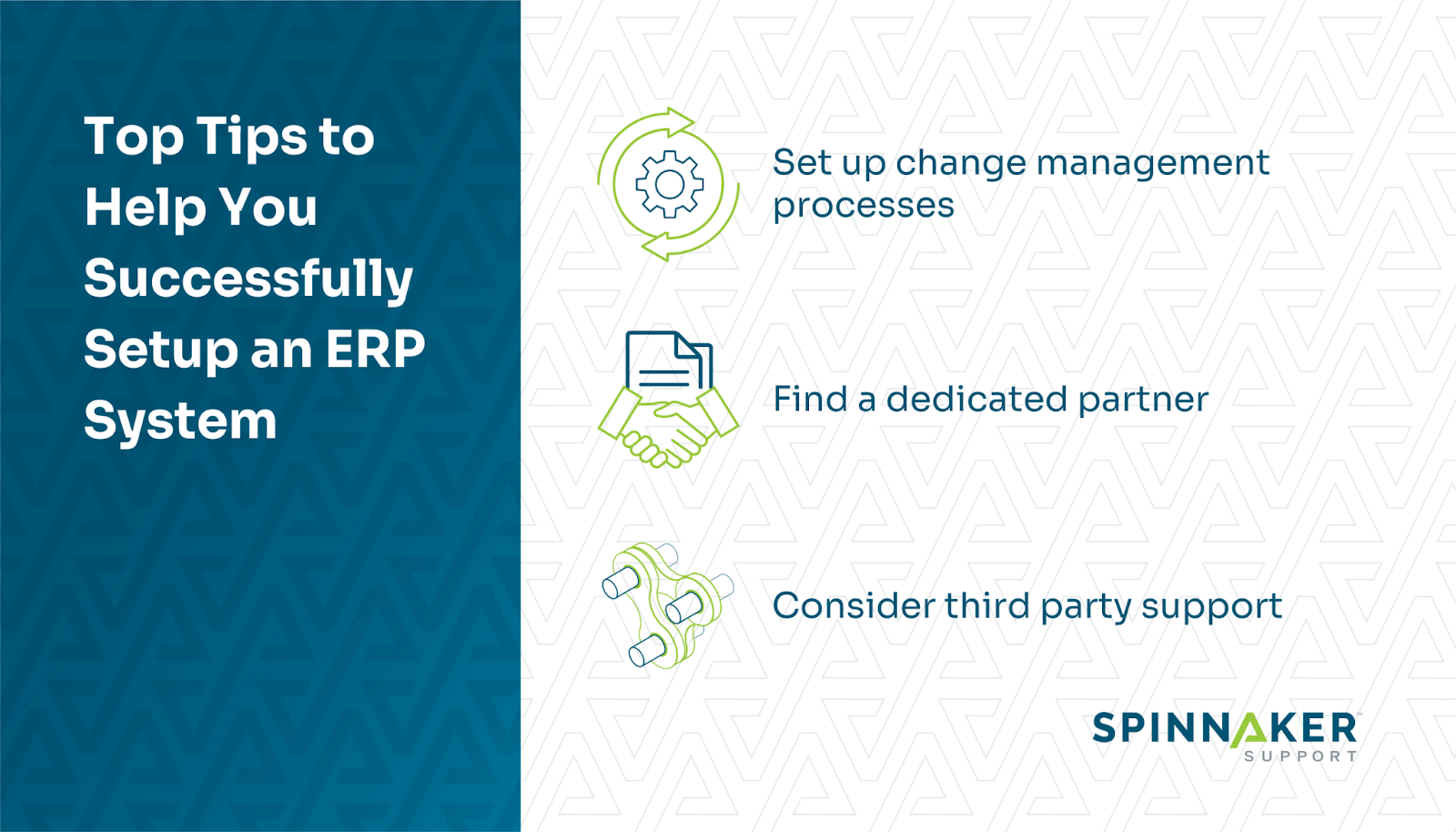 Top Tips to Help You Successfully Setup an ERP System

Set up change management processes

Find a dedicated partner

Consider third party support

SPINNAKER
SUPPORT